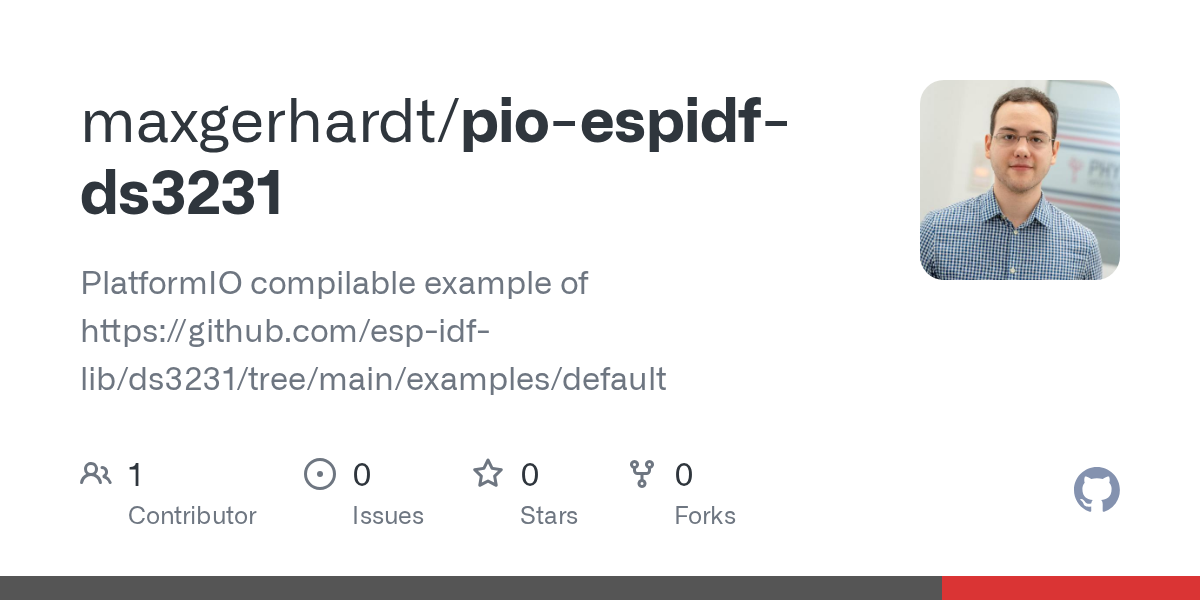 maxgerhardt/pio-espidf-ds3231

PlatformIO compilable example of https://github.com/esp-idf-lib/ds3231/tree/main/examples/default

1 Contributor

0 Issues

0 Stars

0 Forks